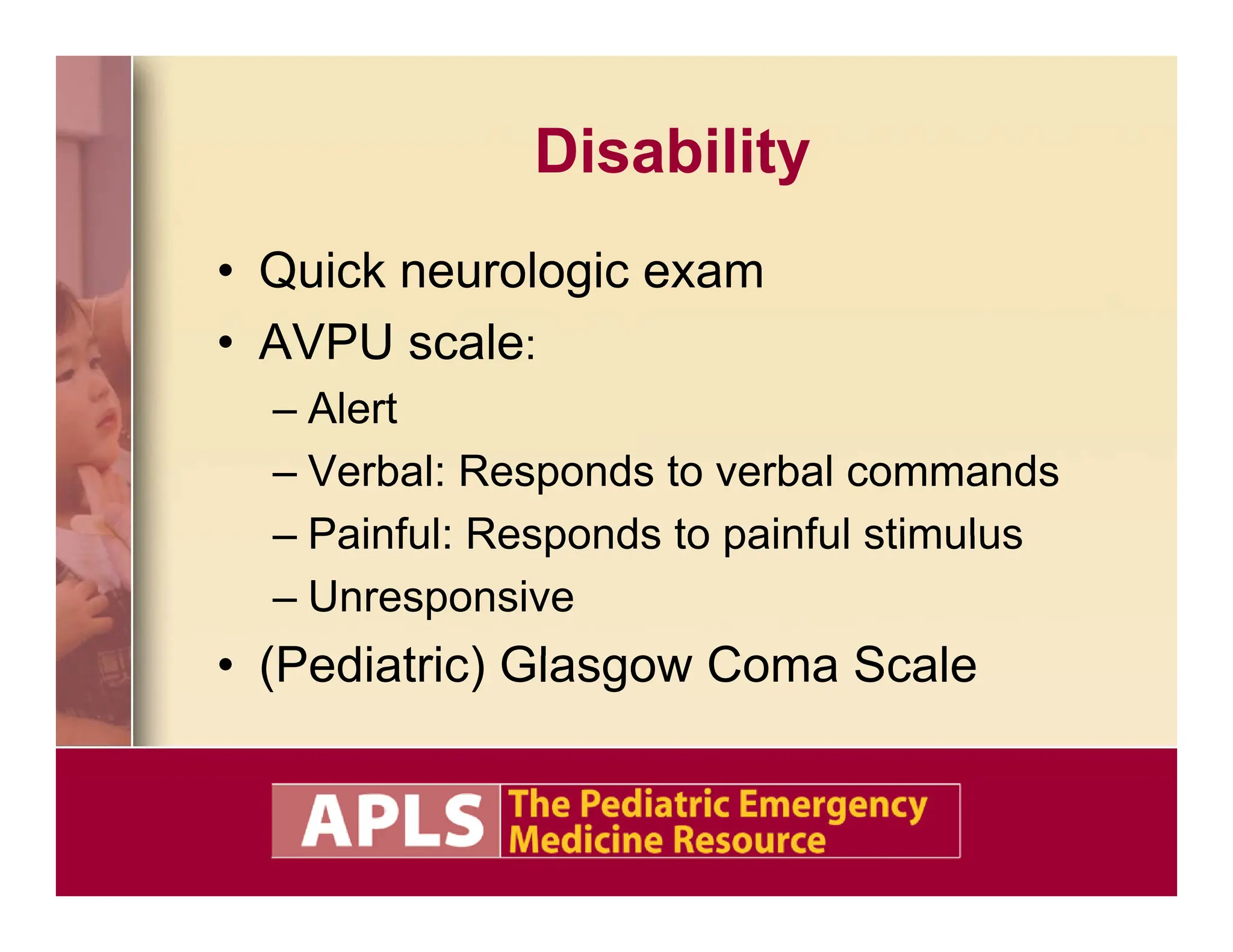 Disability

• Quick neurologic exam
• AVPU scale:
– Alert
– Verbal: Responds to verbal commands
– Painful: Responds to painful stimulus
– Unresponsive
• (Pediatric) Glasgow Coma Scale

APLS The Pediatric Emergency Medicine Resource